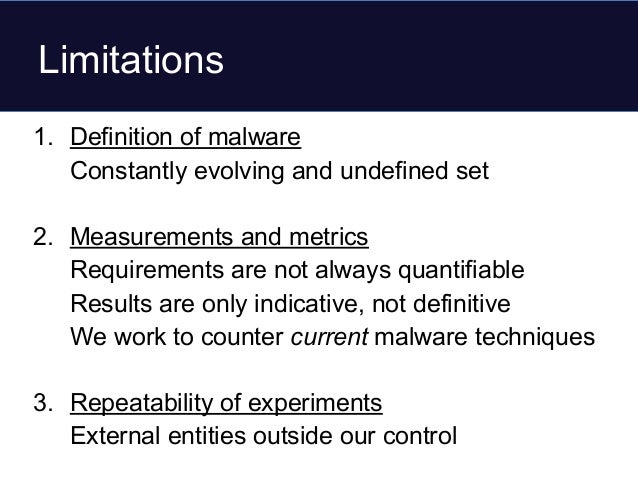 Limitations

1. Definition of malware
Constantly evolving and undefined set

2. Measurements and metrics
Requirements are not always quantifiable
Results are only indicative, not definitive
We work to counter current malware techniques

3. Repeatability of experiments
External entities outside our control